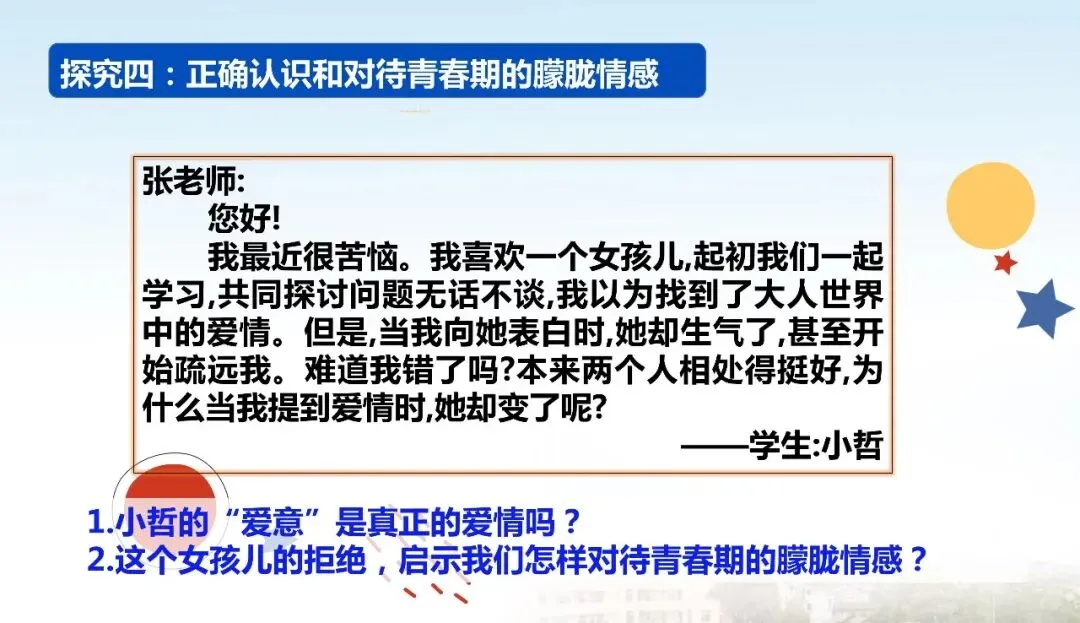 探究四：正确认识和对待青春期的朦胧情感

张老师:
您好!
我最近很苦恼。我喜欢一个女孩儿,起初我们一起学习,共同探讨问题无话不谈,我以为找到了大人世界中的爱情。但是,当我向她表白时,她却生气了,甚至开始疏远我。难道我错了吗?本来两个人相处得挺好,为什么当我提到爱情时,她却变了呢?
——学生:小哲

1.小哲的“爱意”是真正的爱情吗？
2.这个女孩儿的拒绝，启示我们怎样对待青春期的朦胧情感？